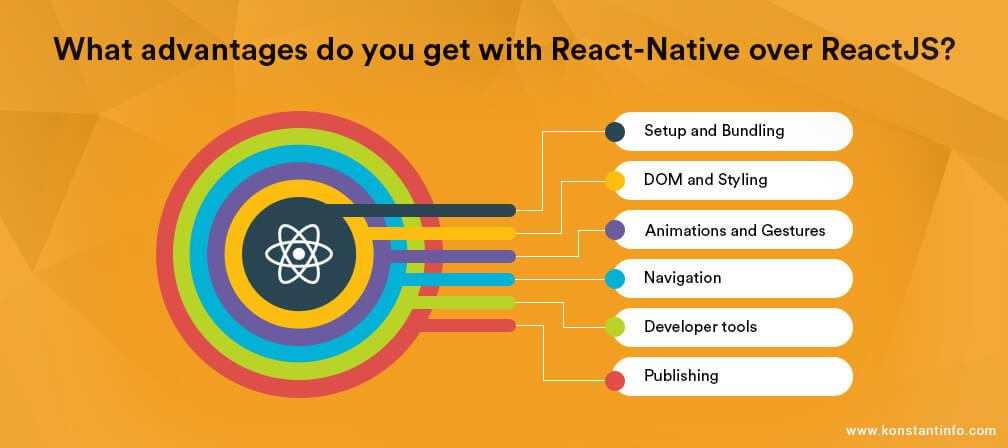 What advantages do you get with React-Native over ReactJS?

Setup and Bundling

DOM and Styling

Animations and Gestures

Navigation

Developer tools

Publishing

www.konstantinfo.com